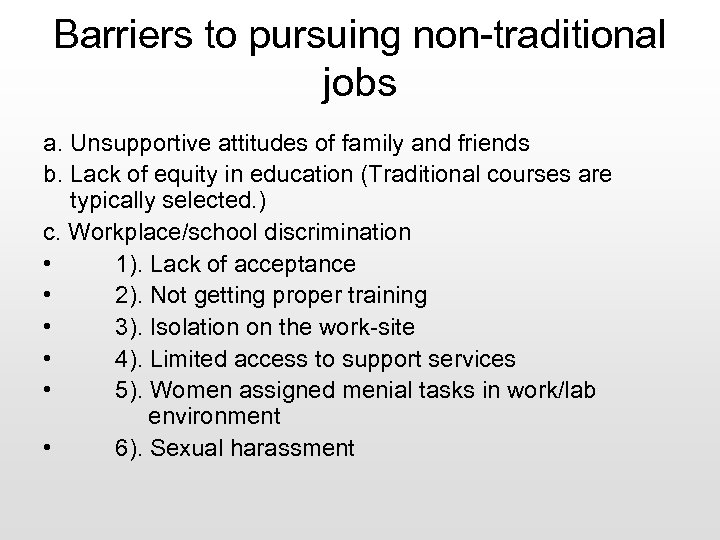 Barriers to pursuing non-traditional jobs

a. Unsupportive attitudes of family and friends
b. Lack of equity in education (Traditional courses are typically selected.)
c. Workplace/school discrimination
• 1). Lack of acceptance
• 2). Not getting proper training
• 3). Isolation on the work-site
• 4). Limited access to support services
• 5). Women assigned menial tasks in work/lab environment
• 6). Sexual harassment